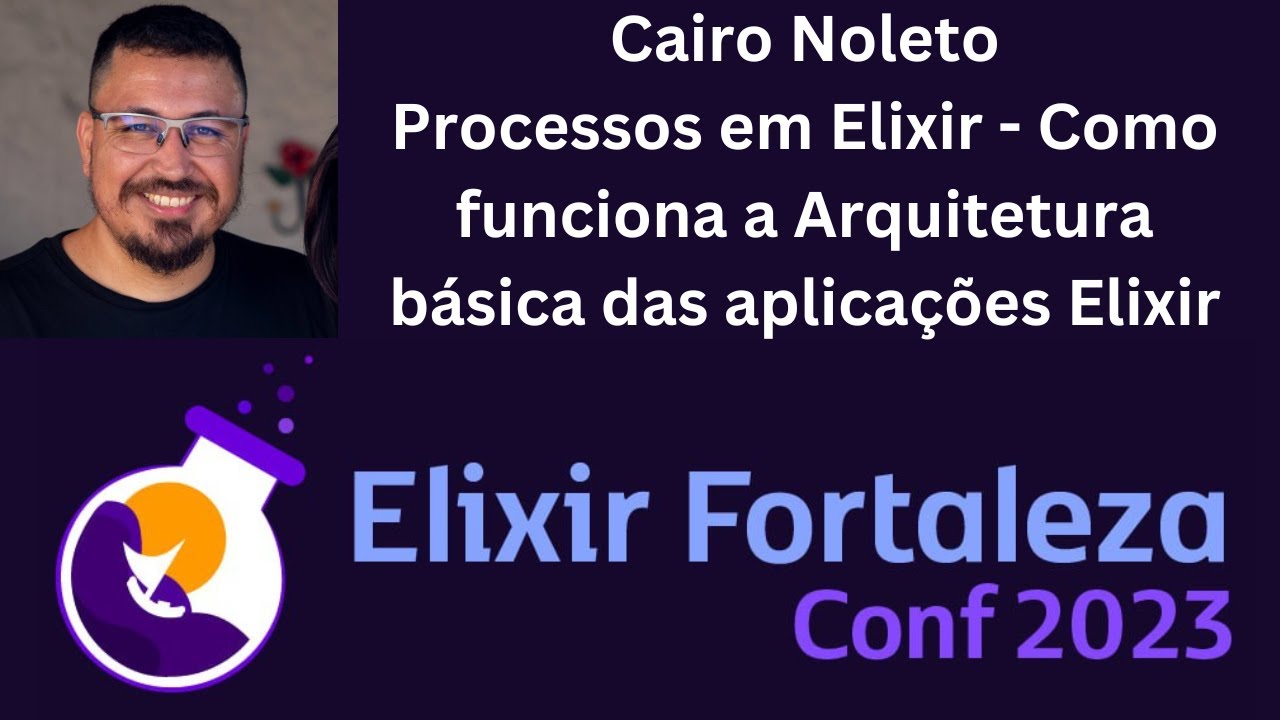 Cairo Noleto
Processos em Elixir - Como funciona a Arquitetura básica das aplicações Elixir

Elixir Fortaleza
Conf 2023